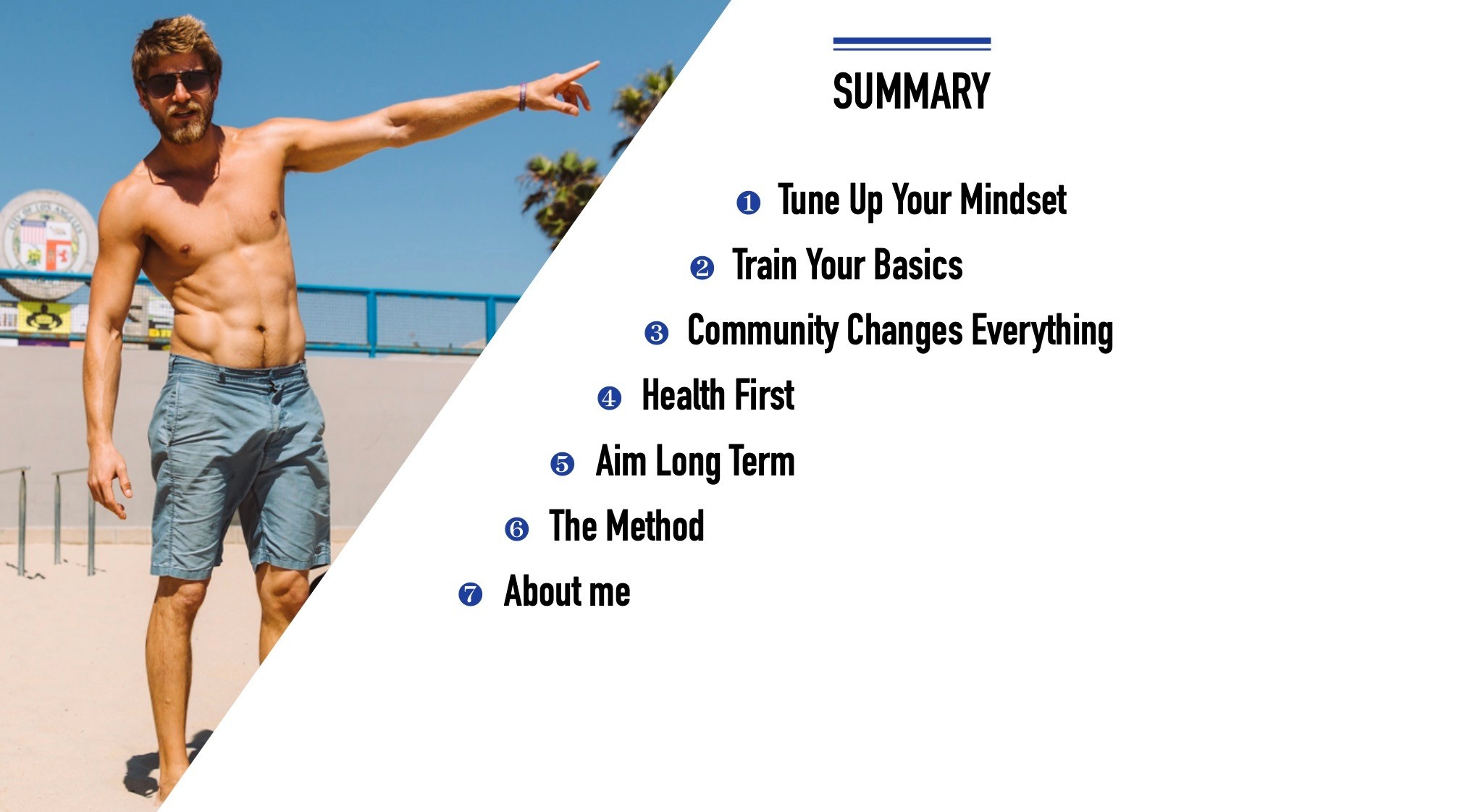 SUMMARY

❶ Tune Up Your Mindset

❷ Train Your Basics

❸ Community Changes Everything

❹ Health First

❺ Aim Long Term

❻ The Method

❼ About me